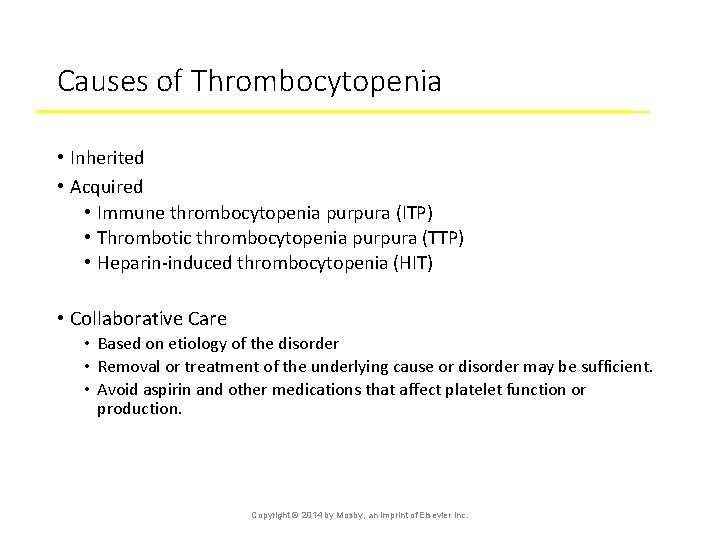 Causes of Thrombocytopenia

• Inherited
• Acquired
  • Immune thrombocytopenia purpura (ITP)
  • Thrombotic thrombocytopenia purpura (TTP)
  • Heparin-induced thrombocytopenia (HIT)

• Collaborative Care
  • Based on etiology of the disorder
  • Removal or treatment of the underlying cause or disorder may be sufficient.
  • Avoid aspirin and other medications that affect platelet function or production.

Copyright © 2014 by Mosby, an imprint of Elsevier Inc.